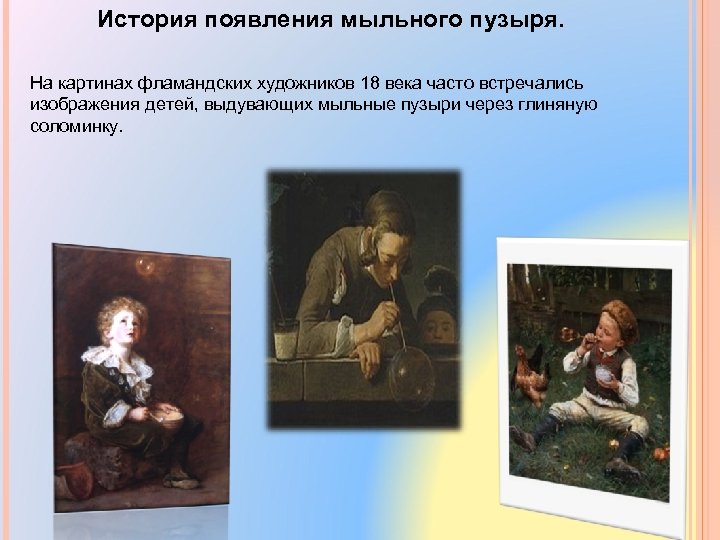 История появления мыльного пузыря.

На картинах фламандских художников 18 века часто встречались изображения детей, выдувающих мыльные пузыри через глиняную соломинку.